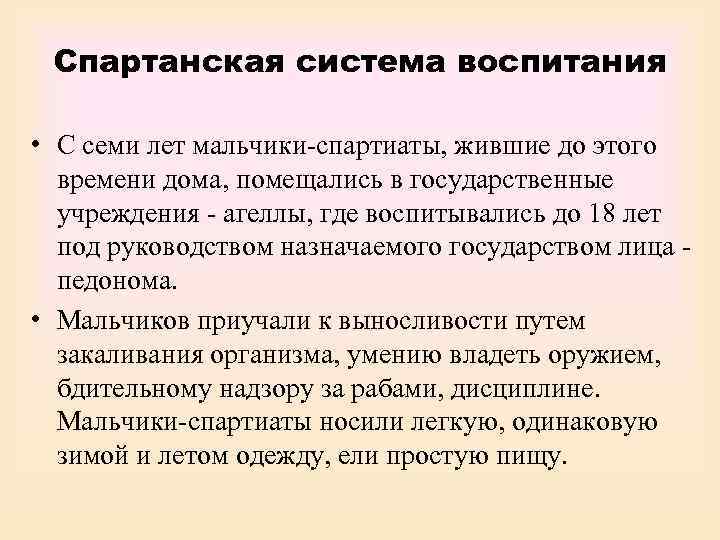 Спартанская система воспитания

• С семи лет мальчики-спартиаты, жившие до этого времени дома, помещались в государственные учреждения - агеллы, где воспитывались до 18 лет под руководством назначаемого государством лица - педонома.

• Мальчиков приучали к выносливости путем закаливания организма, умению владеть оружием, бдительному надзору за рабами, дисциплине. Мальчики-спартиаты носили легкую, одинаковую зимой и летом одежду, ели простую пищу.